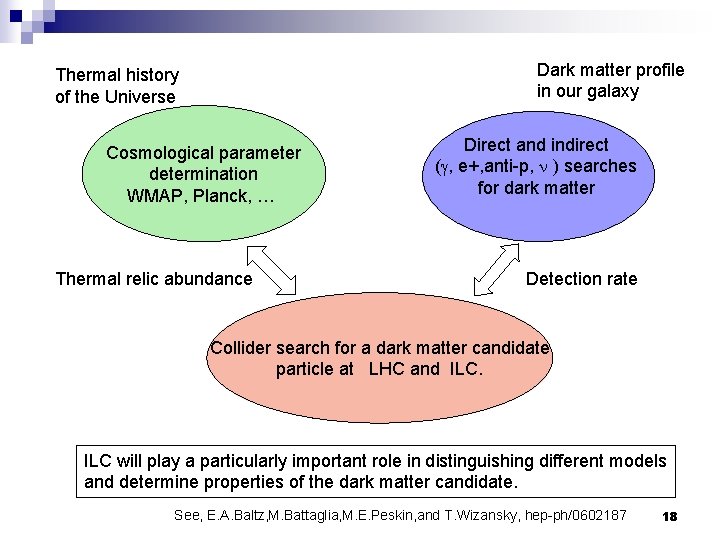 Thermal history of the Universe

Dark matter profile in our galaxy

Cosmological parameter determination WMAP, Planck, …

Direct and indirect ($\gamma$, e+,anti-p, $\nu$ ) searches for dark matter

Thermal relic abundance

Detection rate

Collider search for a dark matter candidate particle at LHC and ILC.

ILC will play a particularly important role in distinguishing different models and determine properties of the dark matter candidate.

See, E.A.Baltz,M.Battaglia,M.E.Peskin,and T.Wizansky, hep-ph/0602187

18